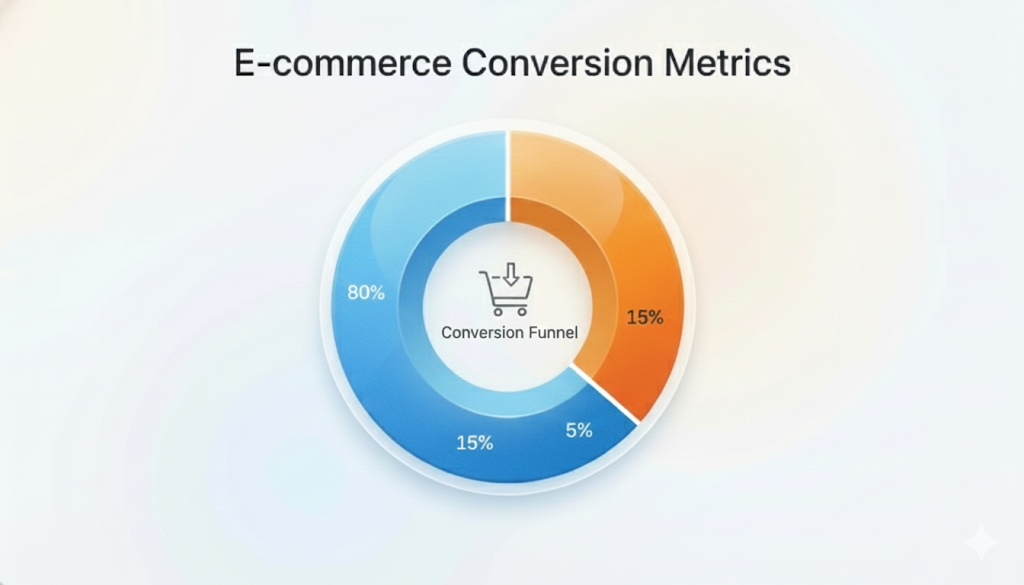 E-commerce Conversion Metrics

80%

Conversion Funnel

15%

15%

5%